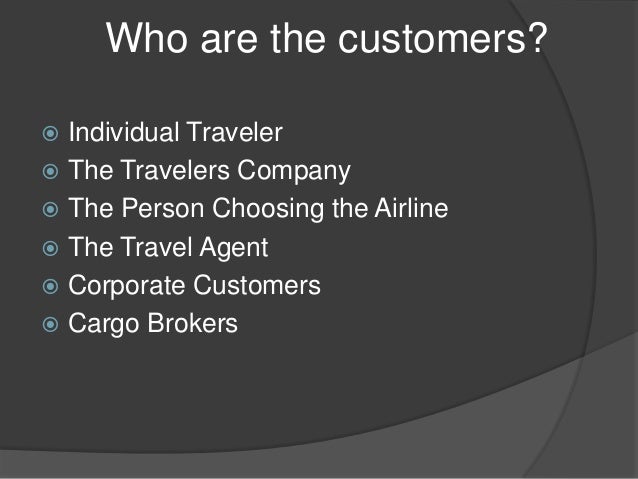 Who are the customers?

- Individual Traveler
- The Travelers Company
- The Person Choosing the Airline
- The Travel Agent
- Corporate Customers
- Cargo Brokers